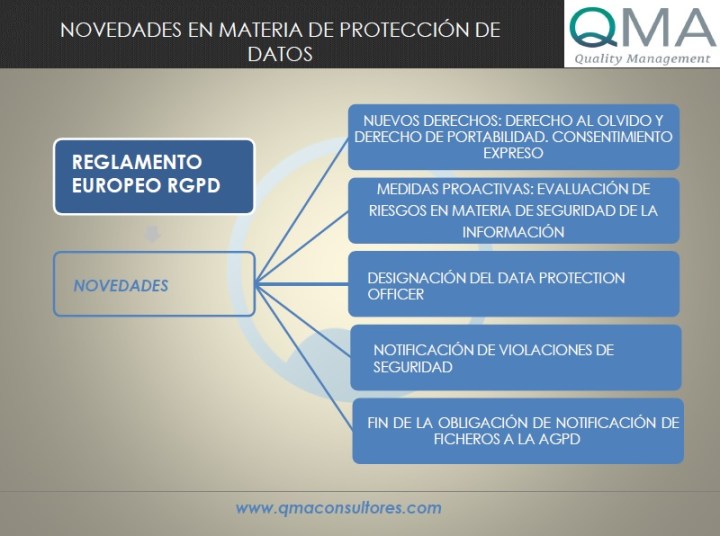 NOVEDADES EN MATERIA DE PROTECCIÓN DE DATOS

QMA
Quality Management

REGLAMENTO EUROPEO RGPD

NOVEDADES

NUEVOS DERECHOS: DERECHO AL OLVIDO Y DERECHO DE PORTABILIDAD. CONSENTIMIENTO EXPRESO

MEDIDAS PROACTIVAS: EVALUACIÓN DE RIESGOS EN MATERIA DE SEGURIDAD DE LA INFORMACIÓN

DESIGNACIÓN DEL DATA PROTECTION OFFICER

NOTIFICACIÓN DE VIOLACIONES DE SEGURIDAD

FIN DE LA OBLIGACIÓN DE NOTIFICACIÓN DE FICHEROS A LA AGPD

www.qmaconsultores.com